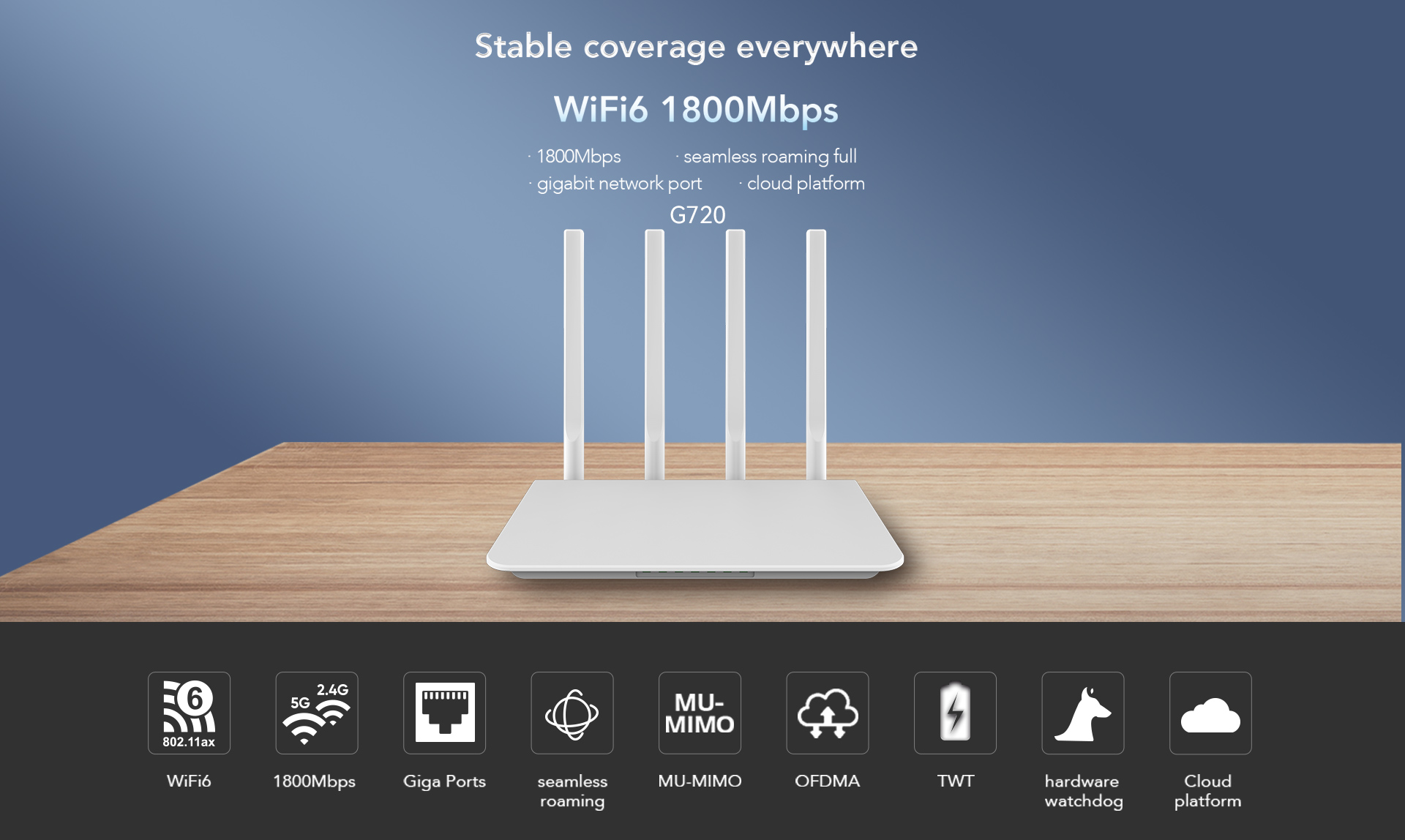 Stable coverage everywhere

WiFi6 1800Mbps

· 1800Mbps · seamless roaming full
· gigabit network port · cloud platform

G720

6
802.11ax
WiFi6

5G 2.4G
1800Mbps

Giga Ports

seamless roaming

MU-MIMO
MU-MIMO

OFDMA

TWT

hardware watchdog

Cloud platform